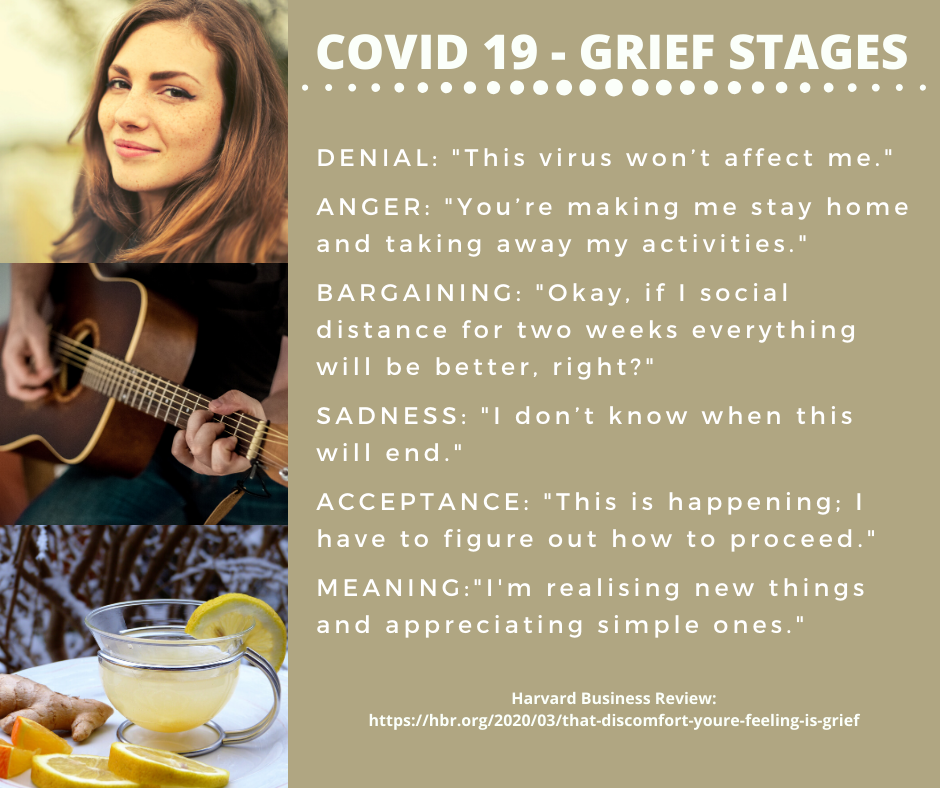 COVID 19 - GRIEF STAGES

DENIAL: "This virus won't affect me."

ANGER: "You're making me stay home and taking away my activities."

BARGAINING: "Okay, if I social distance for two weeks everything will be better, right?"

SADNESS: "I don't know when this will end."

ACCEPTANCE: "This is happening; I have to figure out how to proceed."

MEANING:"I'm realising new things and appreciating simple ones."

Harvard Business Review:
https://hbr.org/2020/03/that-discomfort-youre-feeling-is-grief